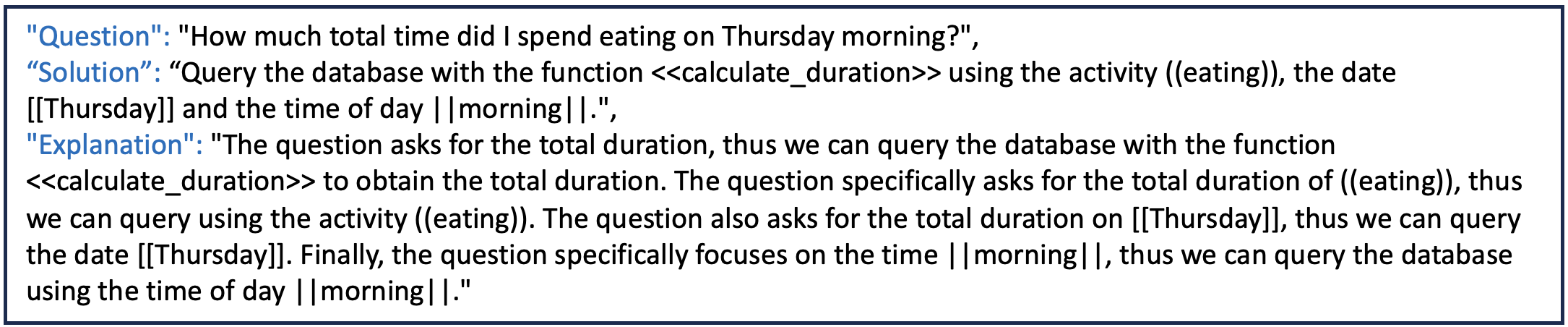 "Question": "How much total time did I spend eating on Thursday morning?",
“Solution”: “Query the database with the function <<calculate_duration>> using the activity ((eating)), the date [[Thursday]] and the time of day ||morning||.",
"Explanation": "The question asks for the total duration, thus we can query the database with the function <<calculate_duration>> to obtain the total duration. The question specifically asks for the total duration of ((eating)), thus we can query using the activity ((eating)). The question also asks for the total duration on [[Thursday]], thus we can query the date [[Thursday]]. Finally, the question specifically focuses on the time ||morning||, thus we can query the database using the time of day ||morning||."